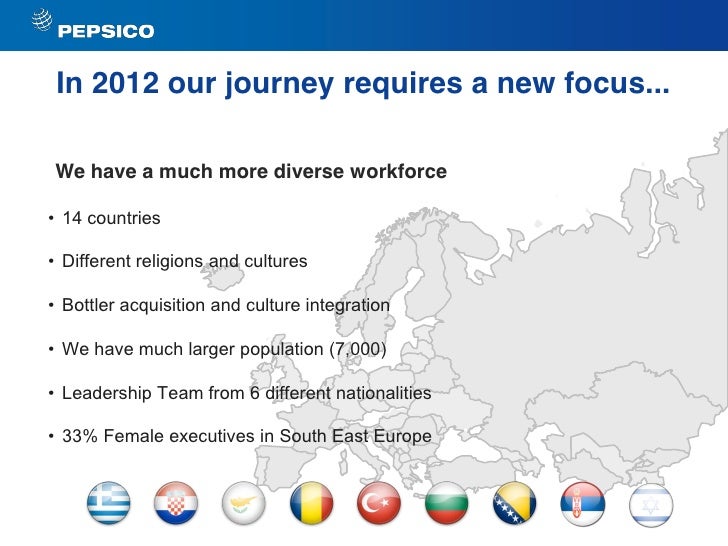 PEPSICO

In 2012 our journey requires a new focus...

We have a much more diverse workforce

• 14 countries

• Different religions and cultures

• Bottler acquisition and culture integration

• We have much larger population (7,000)

• Leadership Team from 6 different nationalities

• 33% Female executives in South East Europe